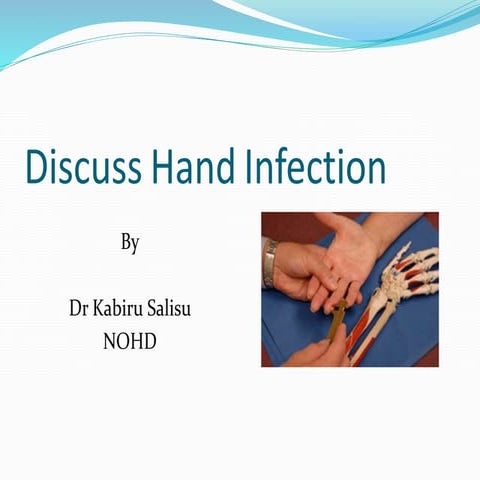 Discuss Hand Infection

By

Dr Kabiru Salisu
NOHD